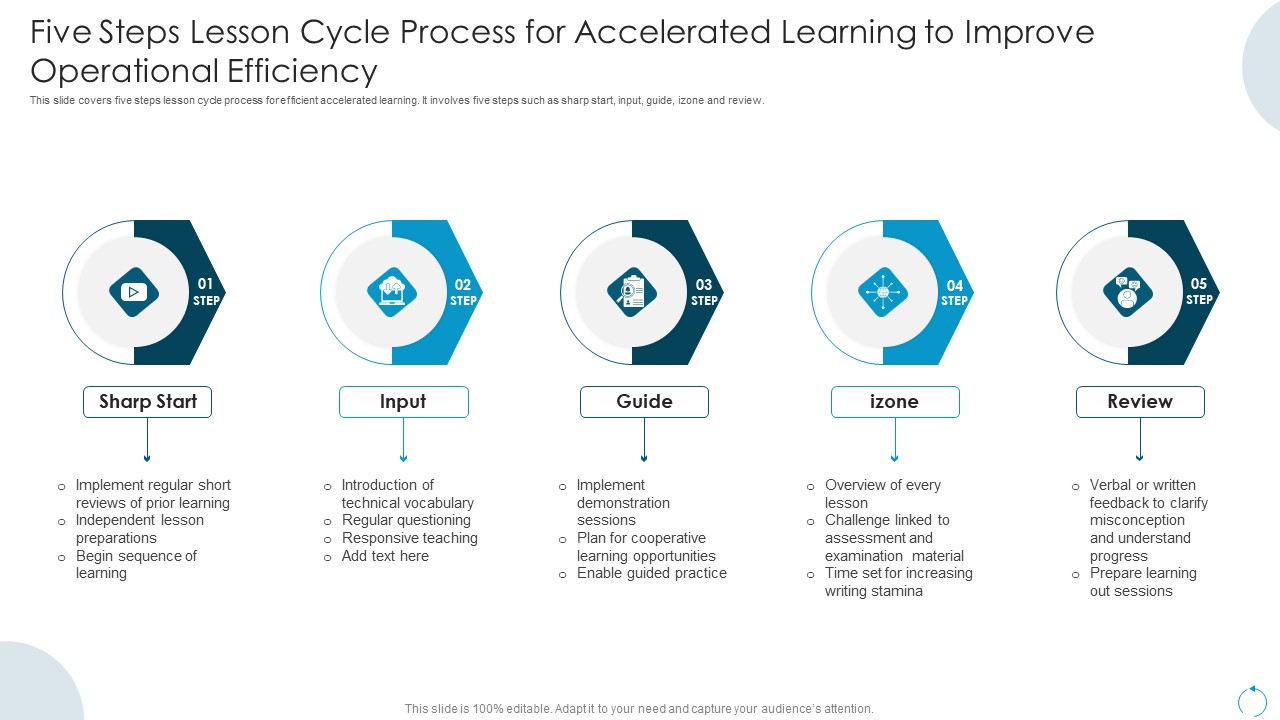 Five Steps Lesson Cycle Process for Accelerated Learning to Improve Operational Efficiency

This slide covers five steps lesson cycle process for efficient accelerated learning. It involves five steps such as sharp start, input, guide, izone and review.

01 STEP

Sharp Start

- Implement regular short reviews of prior learning
- Independent lesson preparations
- Begin sequence of learning

02 STEP

Input

- Introduction of technical vocabulary
- Regular questioning
- Responsive teaching
- Add text here

03 STEP

Guide

- Implement demonstration sessions
- Plan for cooperative learning opportunities
- Enable guided practice

04 STEP

izone

- Overview of every lesson
- Challenge linked to assessment and examination material
- Time set for increasing writing stamina

05 STEP

Review

- Verbal or written feedback to clarify misconception and understand progress
- Prepare learning out sessions

This slide is 100% editable. Adapt it to your need and capture your audience's attention.